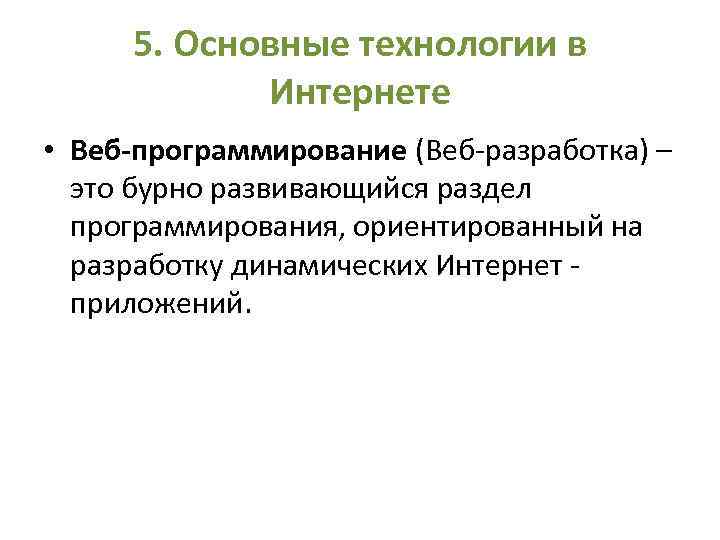 5. Основные технологии в Интернете

• Веб-программирование (Веб-разработка) – это бурно развивающийся раздел программирования, ориентированный на разработку динамических Интернет - приложений.